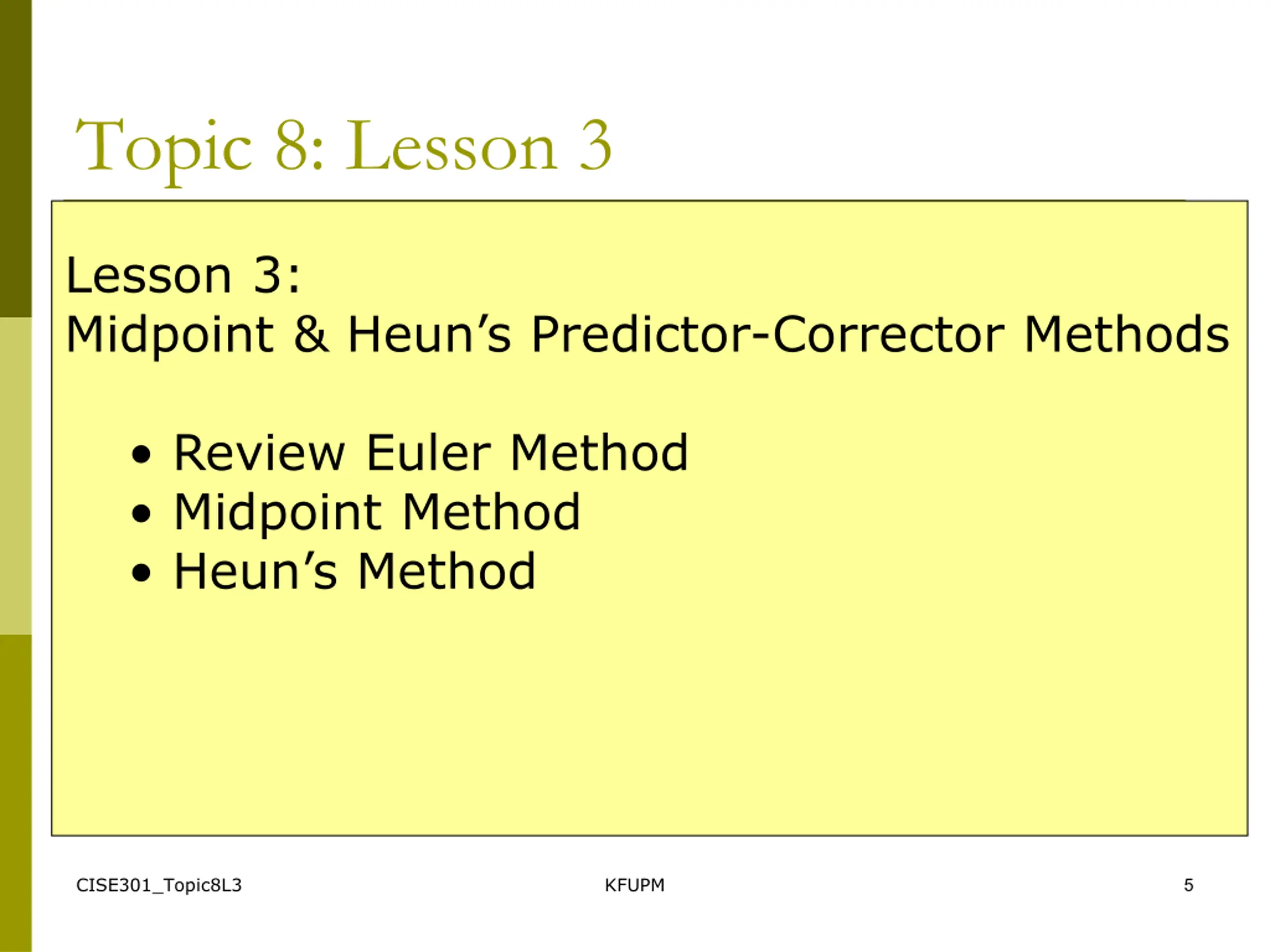 Topic 8: Lesson 3

Lesson 3:
Midpoint & Heun’s Predictor-Corrector Methods

• Review Euler Method
• Midpoint Method
• Heun’s Method

CISE301_Topic8L3 KFUPM 5